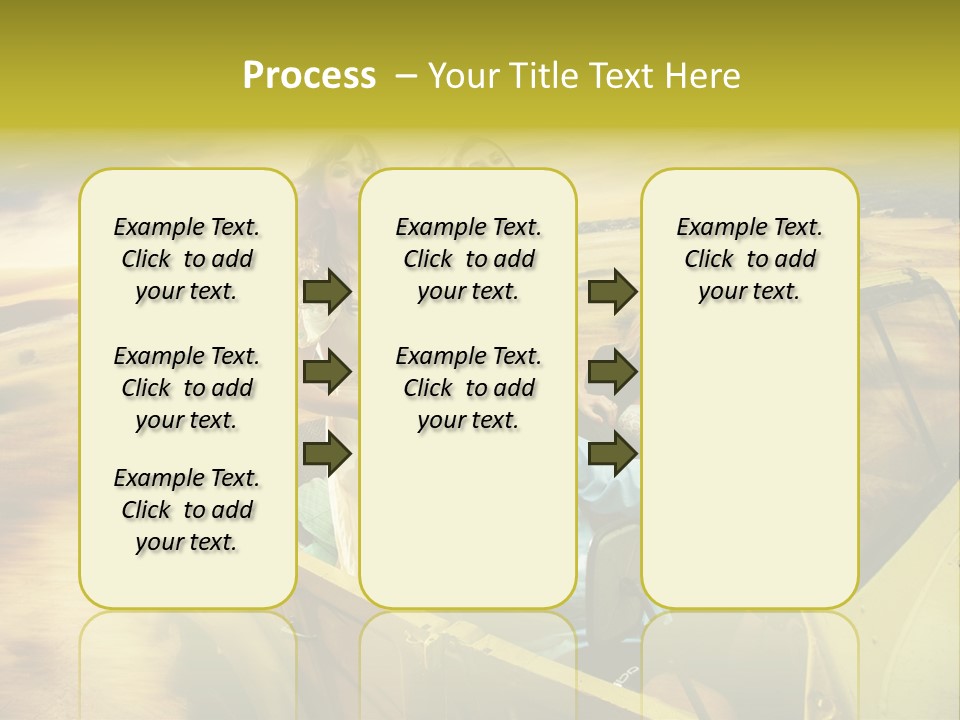 Process – Your Title Text Here

Example Text. Click to add your text.

Example Text. Click to add your text.

Example Text. Click to add your text.

Example Text. Click to add your text.

Example Text. Click to add your text.

Example Text. Click to add your text.